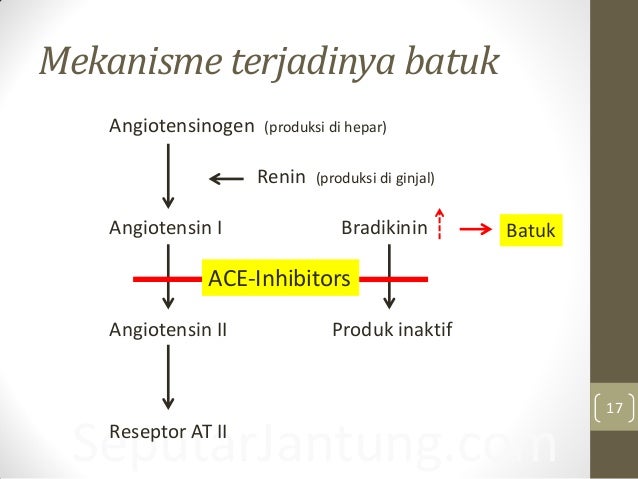 Mekanisme terjadinya batuk

Angiotensinogen (produksi di hepar)

Renin (produksi di ginjal)

Angiotensin I

Bradikinin

Batuk

ACE-Inhibitors

Angiotensin II

Produk inaktif

Reseptor AT II

17

SeputarJantung.com